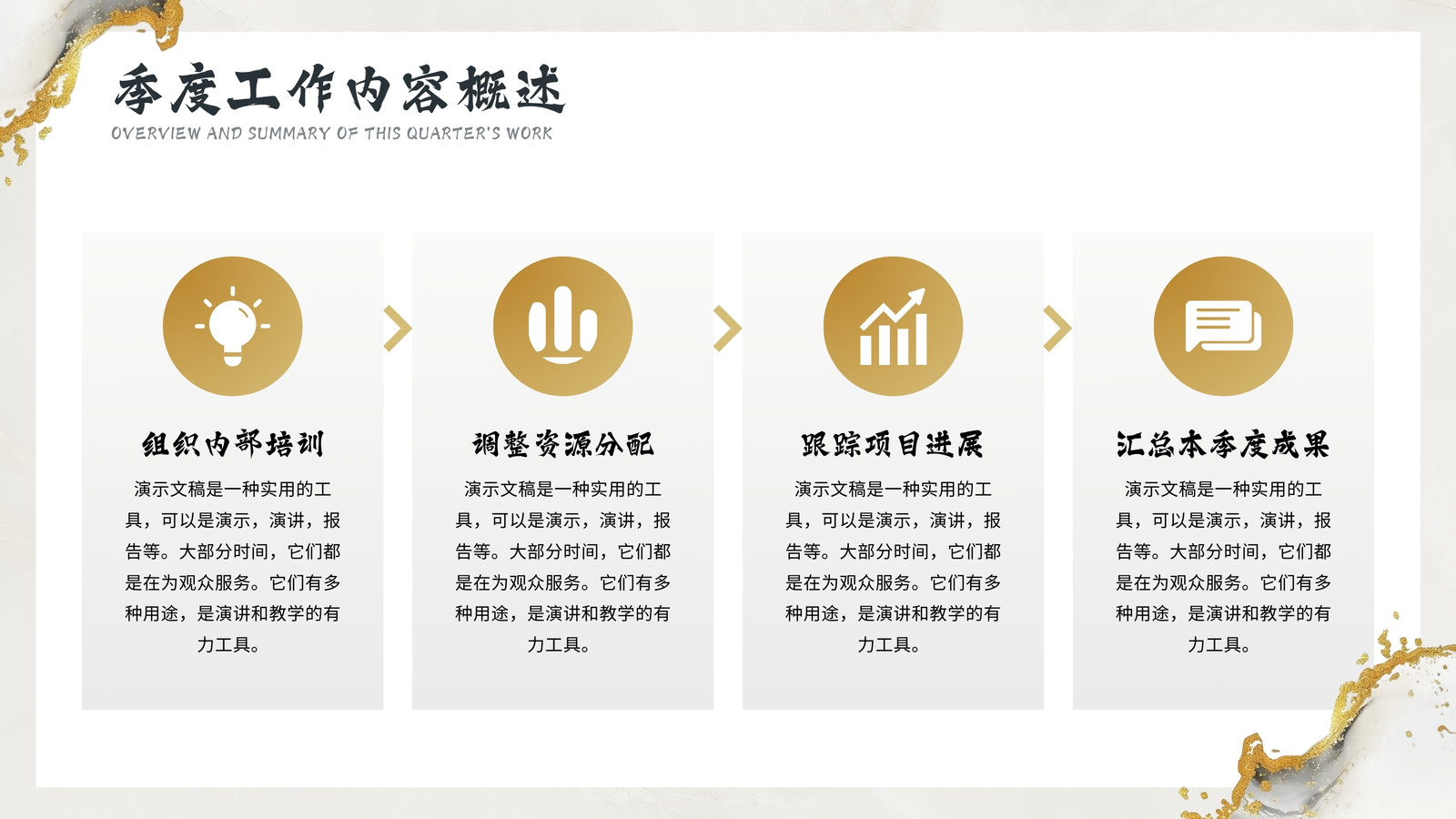 季度工作内容概述

OVERVIEW AND SUMMARY OF THIS QUARTER'S WORK

组织内部培训

演示文稿是一种实用的工具，可以是演示，演讲，报告等。大部分时间，它们都是在为观众服务。它们有多种用途，是演讲和教学的有力工具。

调整资源分配

演示文稿是一种实用的工具，可以是演示，演讲，报告等。大部分时间，它们都是在为观众服务。它们有多种用途，是演讲和教学的有力工具。

跟踪项目进展

演示文稿是一种实用的工具，可以是演示，演讲，报告等。大部分时间，它们都是在为观众服务。它们有多种用途，是演讲和教学的有力工具。

汇总本季度成果

演示文稿是一种实用的工具，可以是演示，演讲，报告等。大部分时间，它们都是在为观众服务。它们有多种用途，是演讲和教学的有力工具。